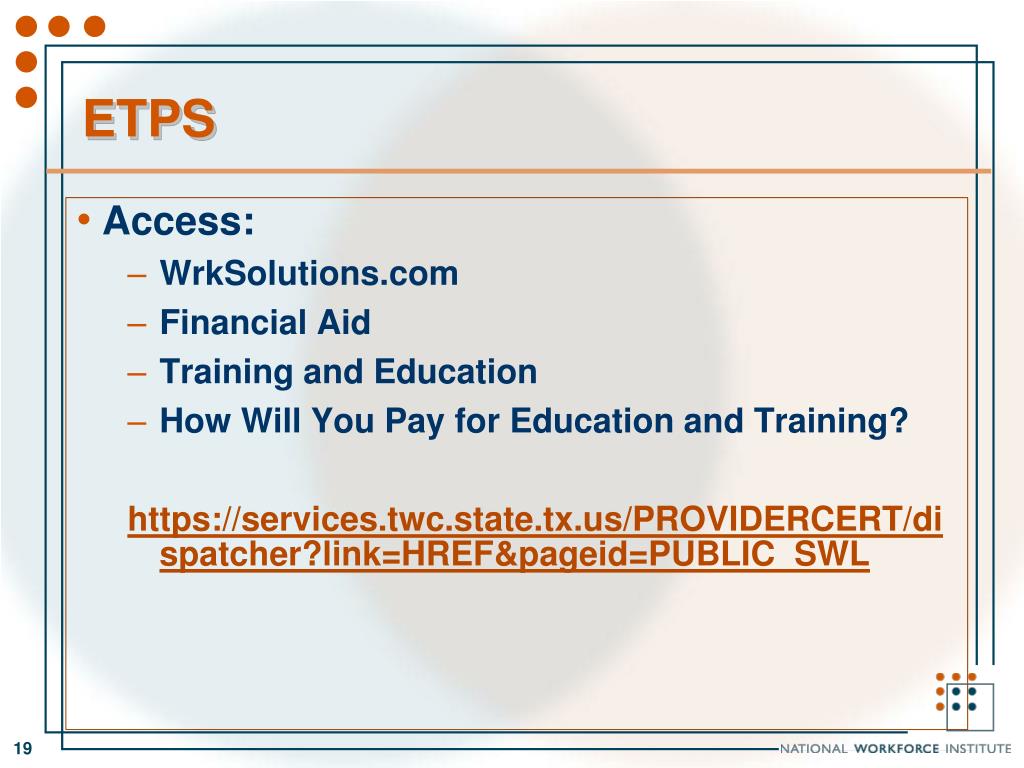 ETPS

• Access:
– WrkSolutions.com
– Financial Aid
– Training and Education
– How Will You Pay for Education and Training?

https://services.twc.state.tx.us/PROVIDERCERT/dispatcher?link=HREF&pageid=PUBLIC_SWL

19

NATIONAL WORKFORCE INSTITUTE